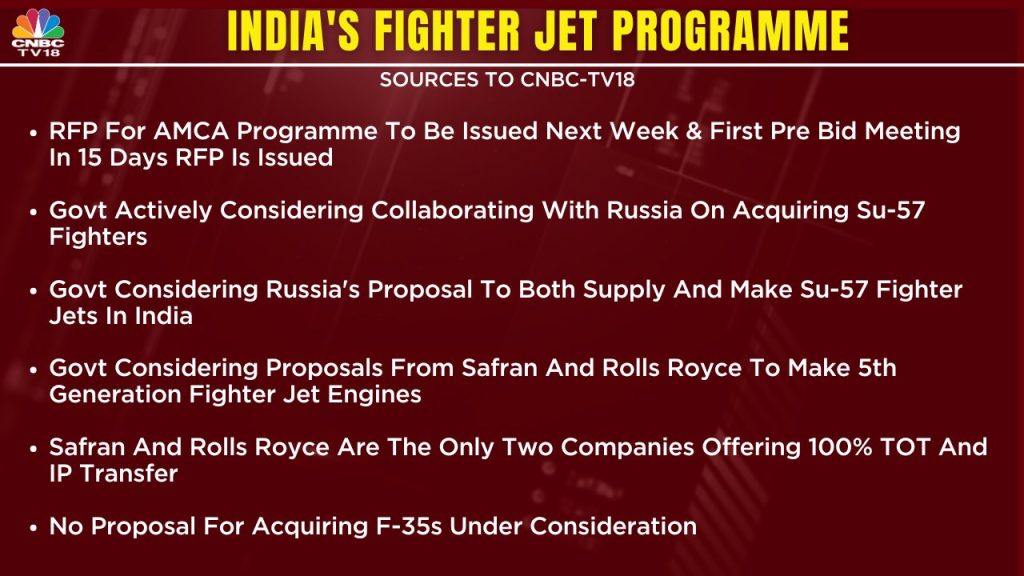 CNBC TV18

INDIA'S FIGHTER JET PROGRAMME

SOURCES TO CNBC-TV18

• RFP For AMCA Programme To Be Issued Next Week & First Pre Bid Meeting In 15 Days RFP Is Issued

• Govt Actively Considering Collaborating With Russia On Acquiring Su-57 Fighters

• Govt Considering Russia's Proposal To Both Supply And Make Su-57 Fighter Jets In India

• Govt Considering Proposals From Safran And Rolls Royce To Make 5th Generation Fighter Jet Engines

• Safran And Rolls Royce Are The Only Two Companies Offering 100% TOT And IP Transfer

• No Proposal For Acquiring F-35s Under Consideration